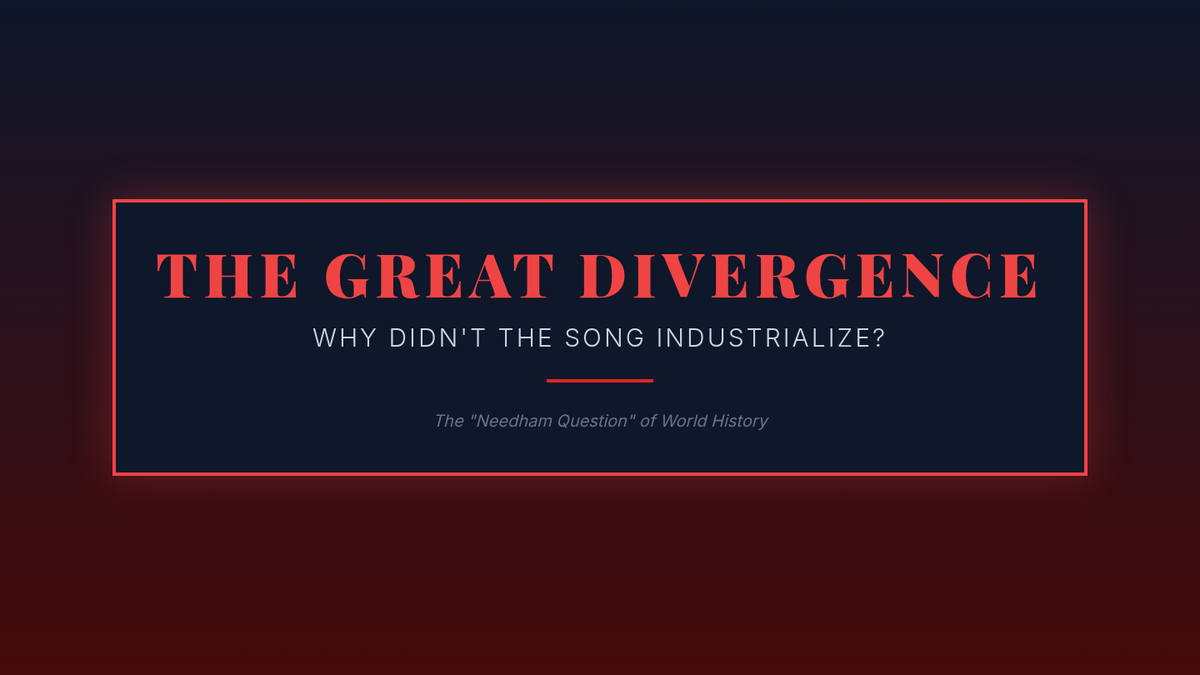 THE GREAT DIVERGENCE

WHY DIDN'T THE SONG INDUSTRIALIZE?

The "Needham Question" of World History